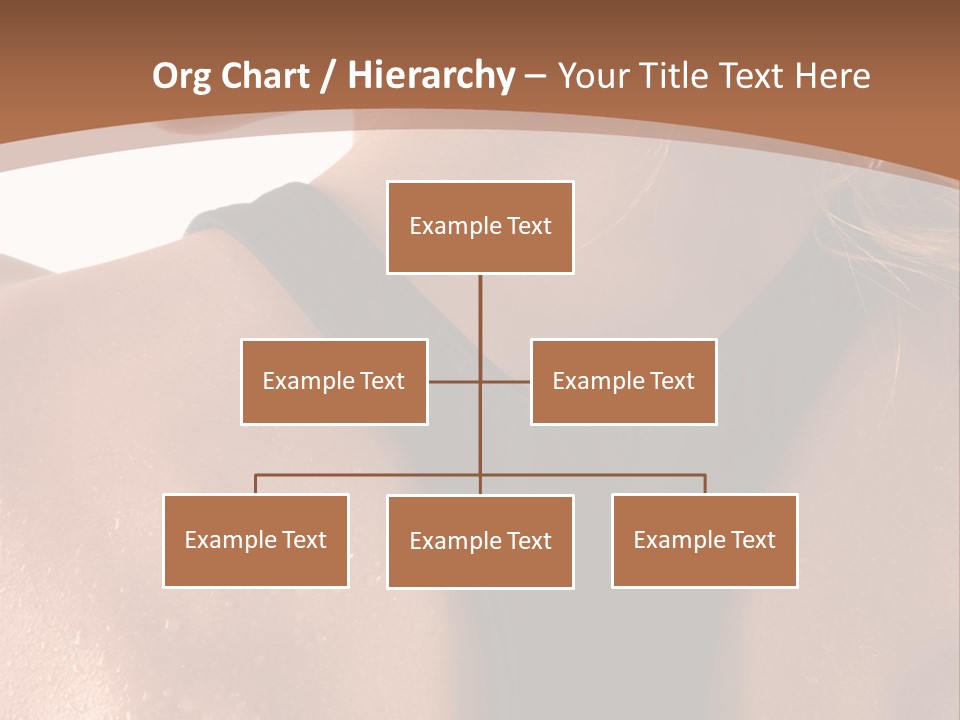 Org Chart / Hierarchy – Your Title Text Here

Example Text

Example Text

Example Text

Example Text

Example Text

Example Text